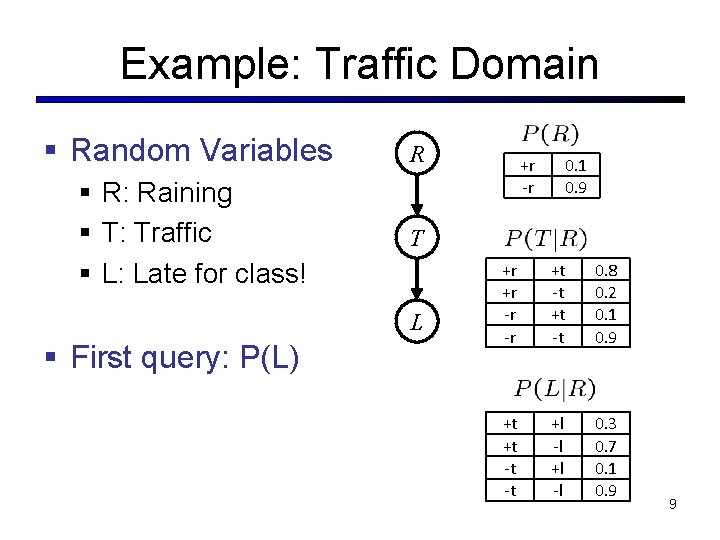 Example: Traffic Domain

▪ Random Variables
 ▪ R: Raining
 ▪ T: Traffic
 ▪ L: Late for class!

▪ First query: P(L)

$R$

$T$

$L$

$P(R)$

| +r | 0.1 |
|---|---|
| -r | 0.9 |

$P(T|R)$

| +r | +t | 0.8 |
|---|---|---|
| +r | -t | 0.2 |
| -r | +t | 0.1 |
| -r | -t | 0.9 |

$P(L|R)$

| +t | +l | 0.3 |
|---|---|---|
| +t | -l | 0.7 |
| -t | +l | 0.1 |
| -t | -l | 0.9 |

9